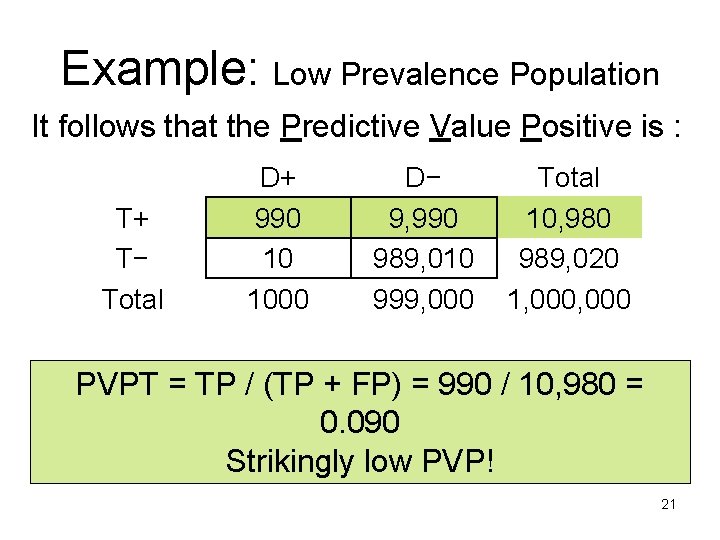 Example: Low Prevalence Population

It follows that the Predictive Value Positive is :

| | D+ | D− | Total |
|---|---|---|---|
| T+ | 990 | 9,990 | 10,980 |
| T− | 10 | 989,010 | 989,020 |
| Total | 1000 | 999,000 | 1,000,000 |

PVPT = TP / (TP + FP) = 990 / 10,980 = 0.090
Strikingly low PVP!

21